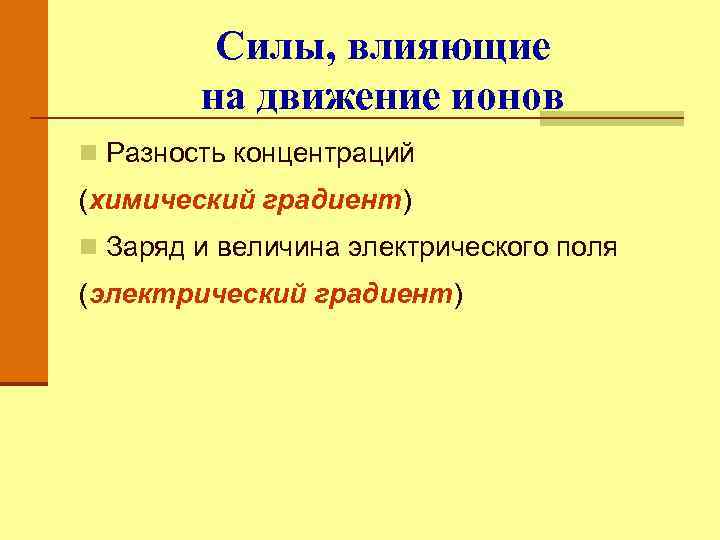 Силы, влияющие на движение ионов

Разность концентраций

(химический градиент)

Заряд и величина электрического поля

(электрический градиент)